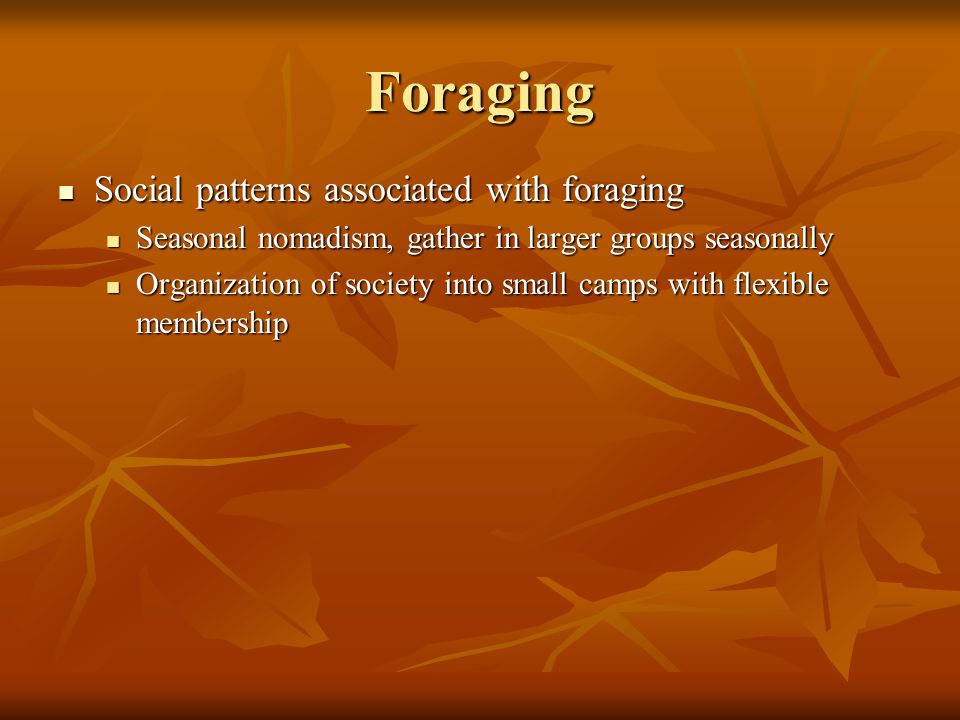 Foraging

- Social patterns associated with foraging
  - Seasonal nomadism, gather in larger groups seasonally
  - Organization of society into small camps with flexible membership